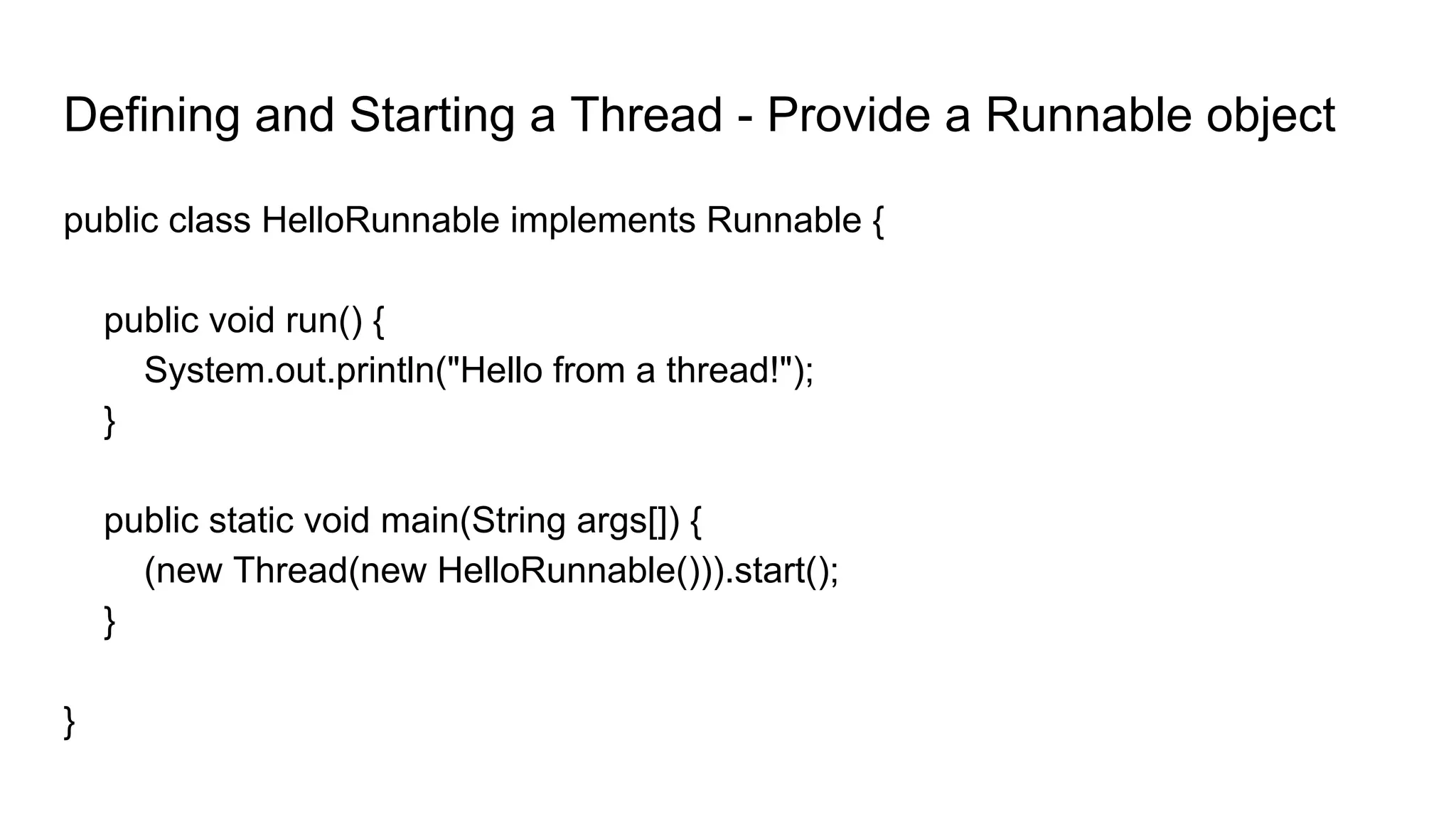 Defining and Starting a Thread - Provide a Runnable object

public class HelloRunnable implements Runnable {

    public void run() {
        System.out.println("Hello from a thread!");
    }

    public static void main(String args[]) {
        (new Thread(new HelloRunnable())).start();
    }

}